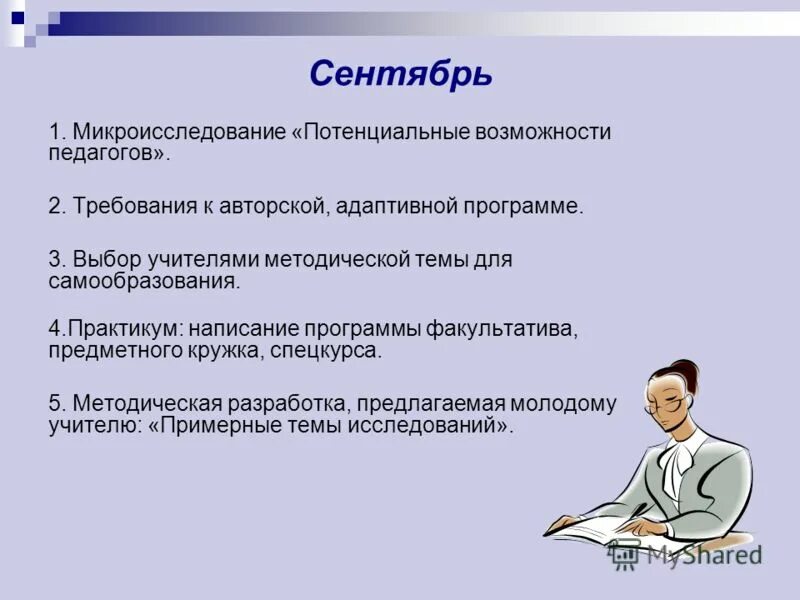 Сентябрь

1. Микроисследование «Потенциальные возможности педагогов».

2. Требования к авторской, адаптивной программе.

3. Выбор учителями методической темы для самообразования.

4.Практикум: написание программы факультатива, предметного кружка, спецкурса.

5. Методическая разработка, предлагаемая молодому учителю: «Примерные темы исследований».

MyShared